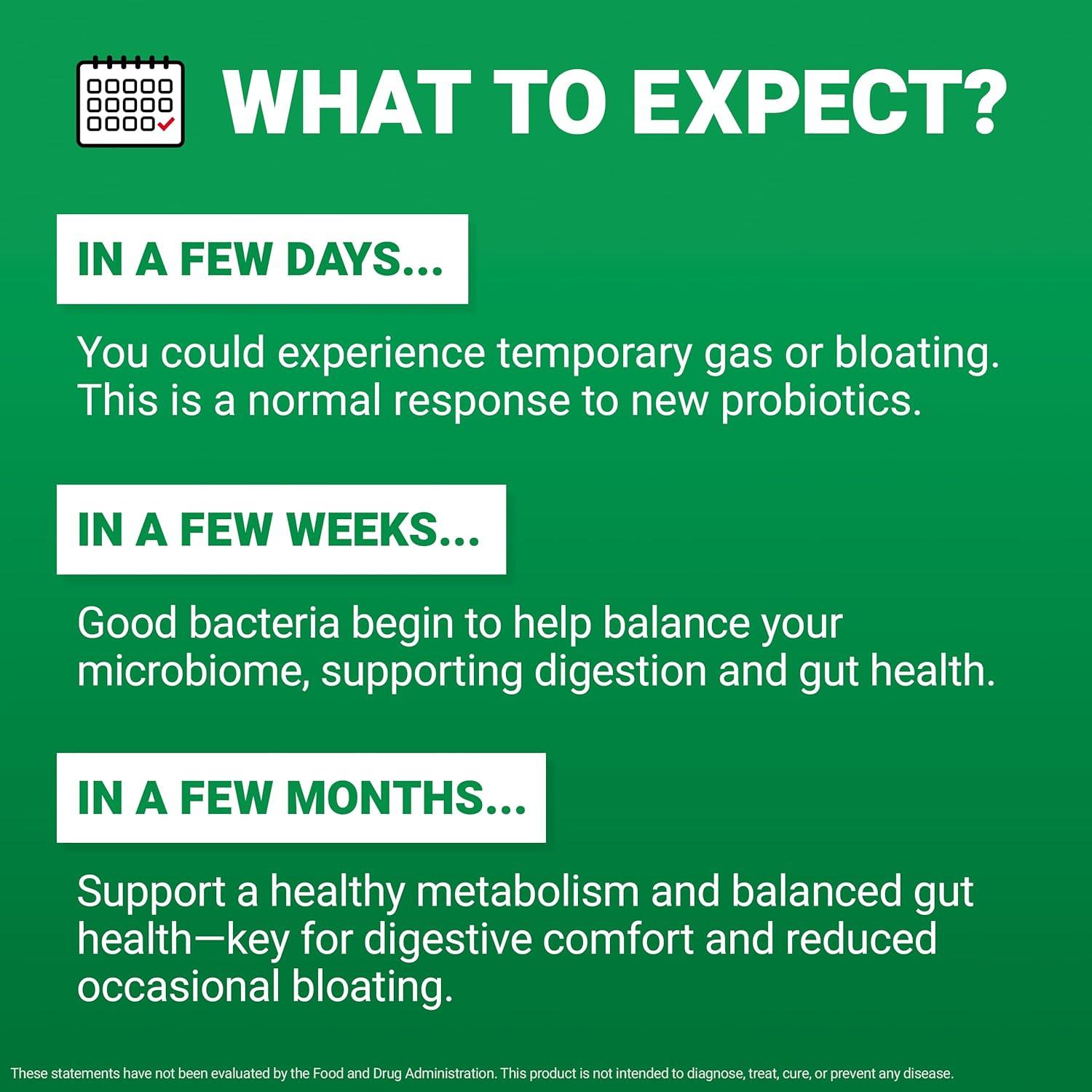 WHAT TO EXPECT?

IN A FEW DAYS...

You could experience temporary gas or bloating. This is a normal response to new probiotics.

IN A FEW WEEKS...

Good bacteria begin to help balance your microbiome, supporting digestion and gut health.

IN A FEW MONTHS...

Support a healthy metabolism and balanced gut health—key for digestive comfort and reduced occasional bloating.

These statements have not been evaluated by the Food and Drug Administration. This product is not intended to diagnose, treat, cure, or prevent any disease.